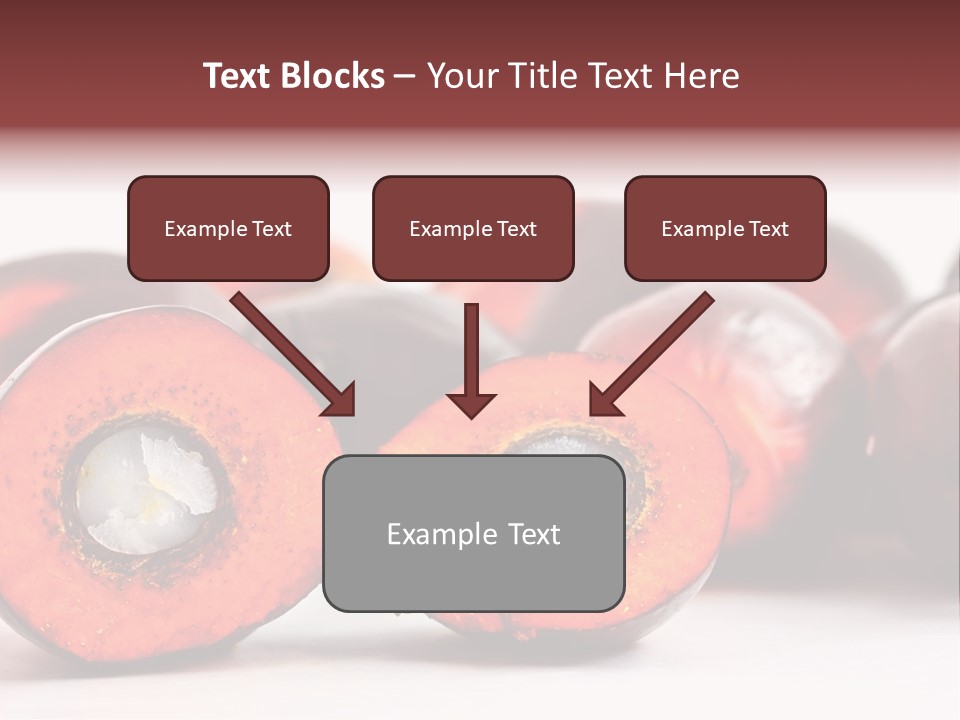 Text Blocks – Your Title Text Here

Example Text

Example Text

Example Text

Example Text